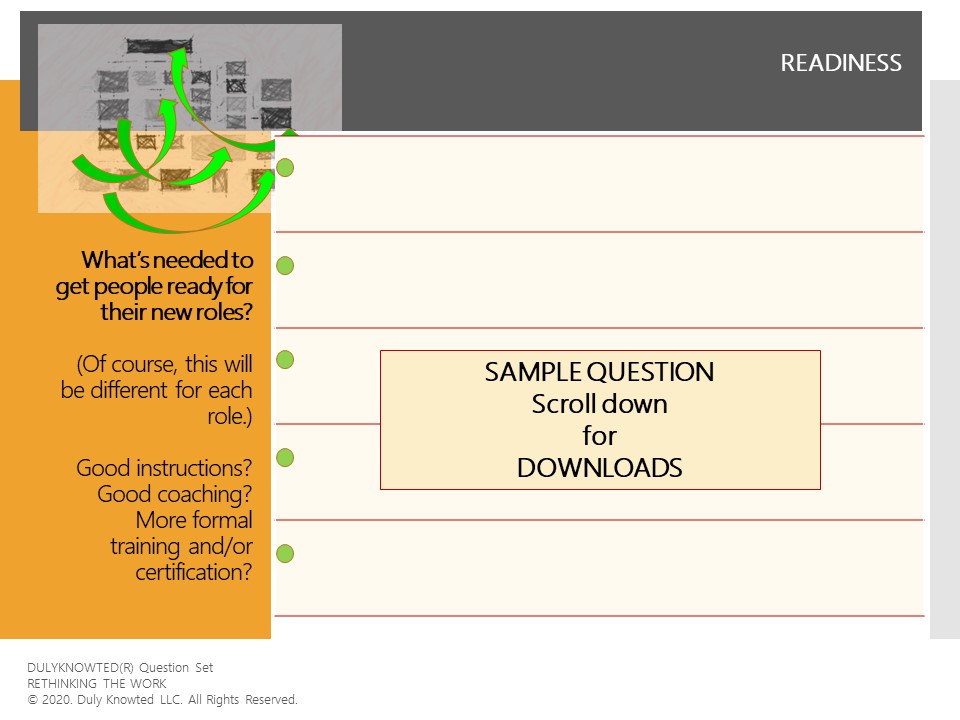 READINESS

What's needed to get people ready for their new roles?

(Of course, this will be different for each role.)

Good instructions? Good coaching? More formal training and/or certification?

SAMPLE QUESTION
Scroll down
for
DOWNLOADS

DULYKNOWTED(R) Question Set
RETHINKING THE WORK
© 2020. Duly Knowted LLC. All Rights Reserved.